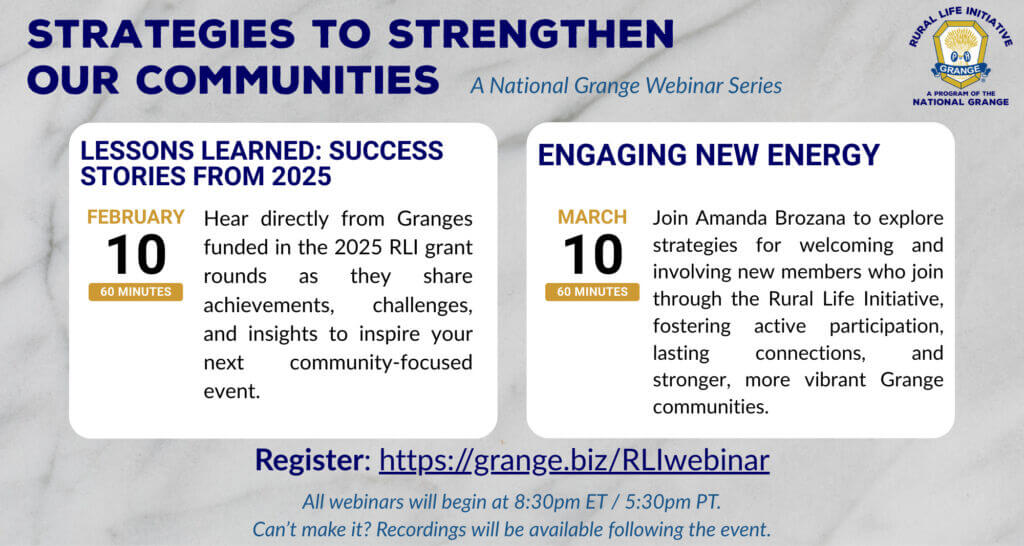 STRATEGIES TO STRENGTHEN OUR COMMUNITIES

A National Grange Webinar Series

RURAL LIFE INITIATIVE
GRANGE
A PROGRAM OF THE NATIONAL GRANGE

LESSONS LEARNED: SUCCESS STORIES FROM 2025

FEBRUARY
10
60 MINUTES

Hear directly from Granges funded in the 2025 RLI grant rounds as they share achievements, challenges, and insights to inspire your next community-focused event.

ENGAGING NEW ENERGY

MARCH
10
60 MINUTES

Join Amanda Brozana to explore strategies for welcoming and involving new members who join through the Rural Life Initiative, fostering active participation, lasting connections, and stronger, more vibrant Grange communities.

Register: https://grange.biz/RLIwebinar

All webinars will begin at 8:30pm ET / 5:30pm PT.
Can't make it? Recordings will be available following the event.